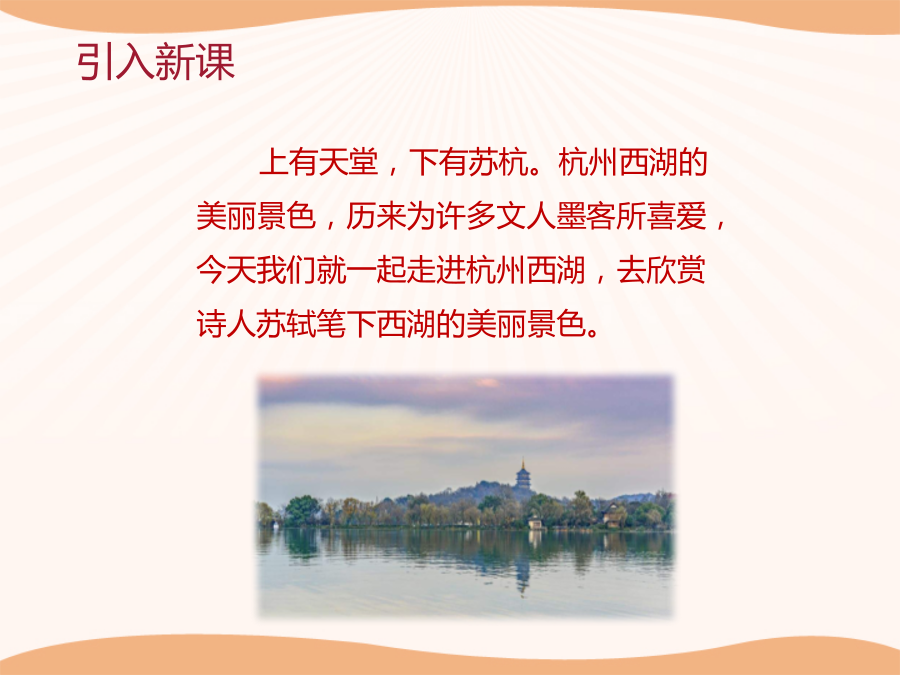 引入新课

上有天堂，下有苏杭。杭州西湖的美丽景色，历来为许多文人墨客所喜爱，今天我们就一起走进杭州西湖，去欣赏诗人苏轼笔下西湖的美丽景色。